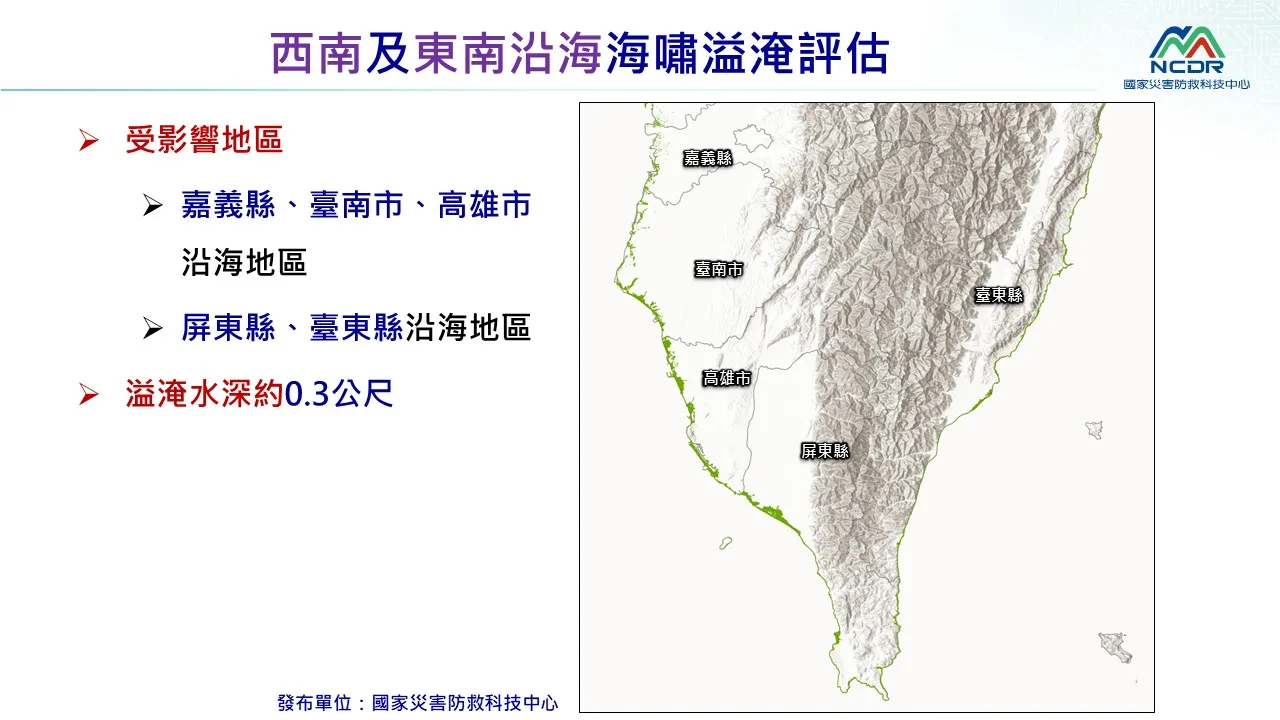 西南及東南沿海海嘯溢淹評估

NCDR
國家災害防救科技中心

➢ 受影響地區

➢ 嘉義縣、臺南市、高雄市沿海地區

➢ 屏東縣、臺東縣沿海地區

➢ 溢淹水深約0.3公尺

嘉義縣
臺南市
臺東縣
高雄市
屏東縣

發布單位：國家災害防救科技中心